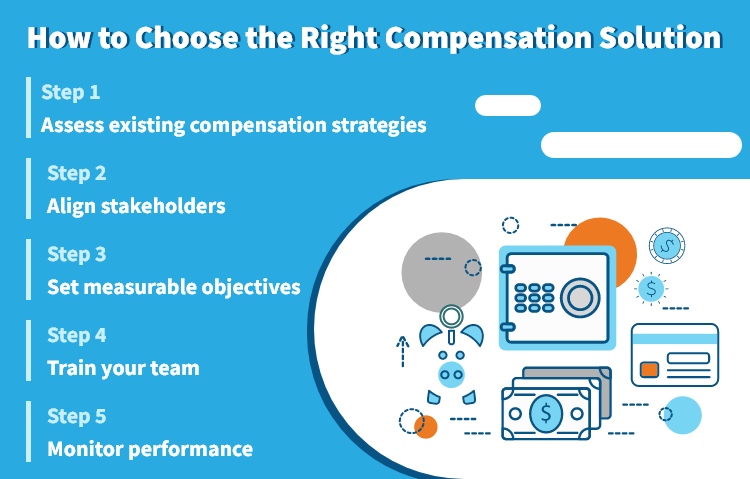 How to Choose the Right Compensation Solution

Step 1
Assess existing compensation strategies

Step 2
Align stakeholders

Step 3
Set measurable objectives

Step 4
Train your team

Step 5
Monitor performance

$

$

$